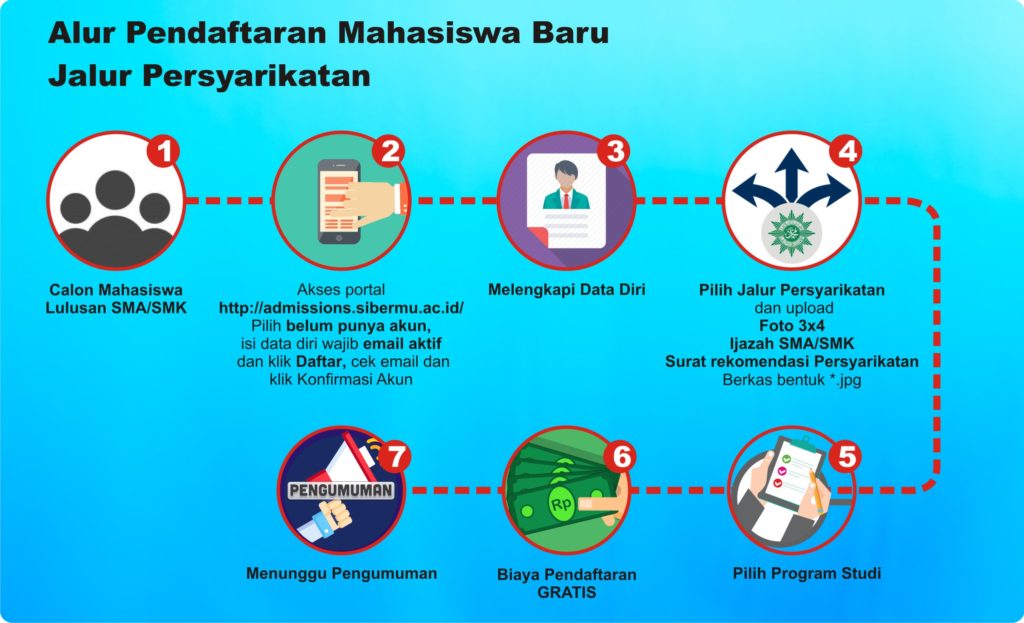 Alur Pendaftaran Mahasiswa Baru
Jalur Persyarikatan

1
Calon Mahasiswa Lulusan SMA/SMK

2
Akses portal
http://admissions.sibermu.ac.id/
Pilih belum punya akun, isi data diri wajib email aktif dan klik Daftar, cek email dan klik Konfirmasi Akun

3
Melengkapi Data Diri

4
Pilih Jalur Persyarikatan
dan upload
Foto 3x4
Ijazah SMA/SMK
Surat rekomendasi Persyarikatan
Berkas bentuk *.jpg

5
Pilih Program Studi

6
Rp
Biaya Pendaftaran
GRATIS

7
PENGUMUMAN
Menunggu Pengumuman